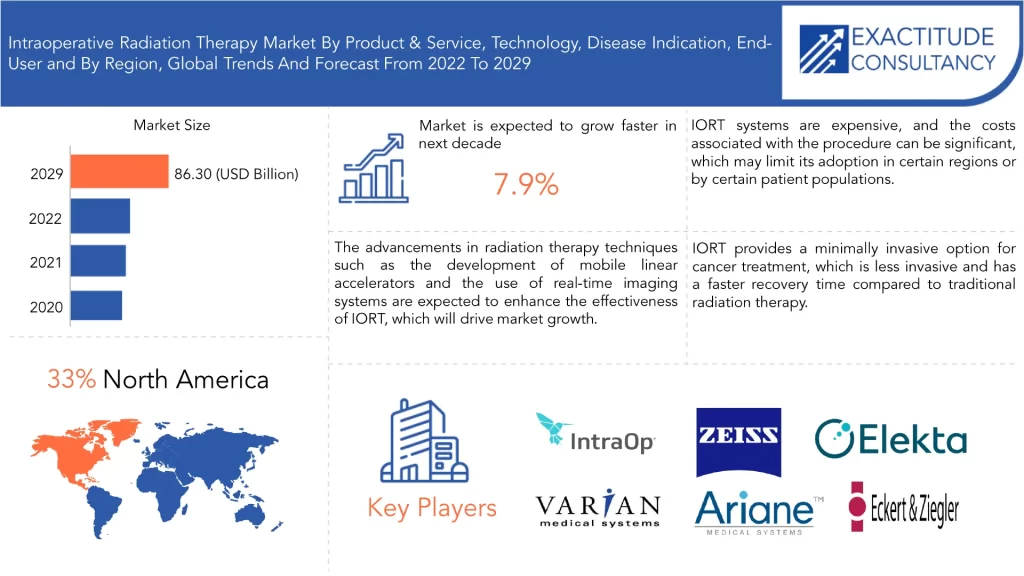 Intraoperative Radiation Therapy Market By Product & Service, Technology, Disease Indication, End-User and By Region, Global Trends And Forecast From 2022 To 2029

EXACTITUDE CONSULTANCY

Market Size

2029 86.30 (USD Billion)

2022

2021

2020

Market is expected to grow faster in next decade

7.9%

IORT systems are expensive, and the costs associated with the procedure can be significant, which may limit its adoption in certain regions or by certain patient populations.

The advancements in radiation therapy techniques such as the development of mobile linear accelerators and the use of real-time imaging systems are expected to enhance the effectiveness of IORT, which will drive market growth.

IORT provides a minimally invasive option for cancer treatment, which is less invasive and has a faster recovery time compared to traditional radiation therapy.

33% North America

Key Players

IntraOp

ZEISS

Elekta

VARIAN medical systems

Ariane™ MEDICAL SYSTEMS

Eckert & Ziegler